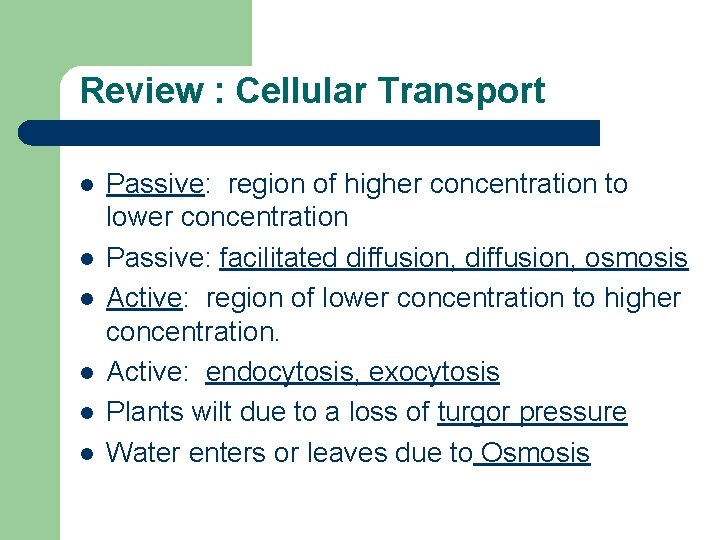 Review : Cellular Transport

- Passive: region of higher concentration to lower concentration
- Passive: facilitated diffusion, diffusion, osmosis
- Active: region of lower concentration to higher concentration.
- Active: endocytosis, exocytosis
- Plants wilt due to a loss of turgor pressure
- Water enters or leaves due to Osmosis